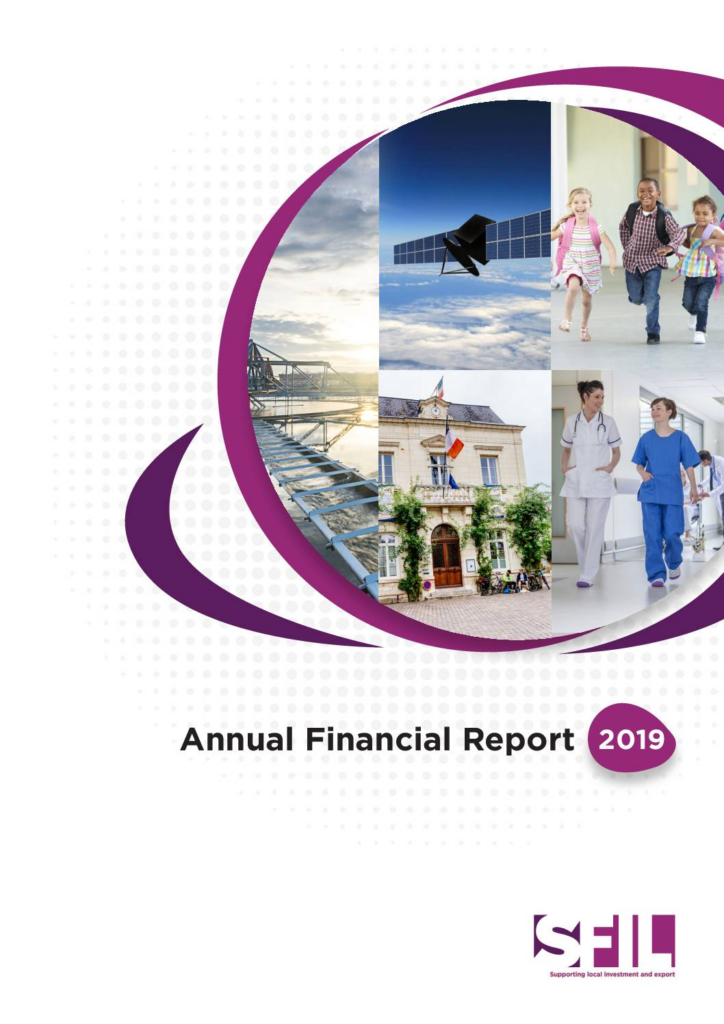 Annual Financial Report 2019

SFIL
Supporting local investment and export